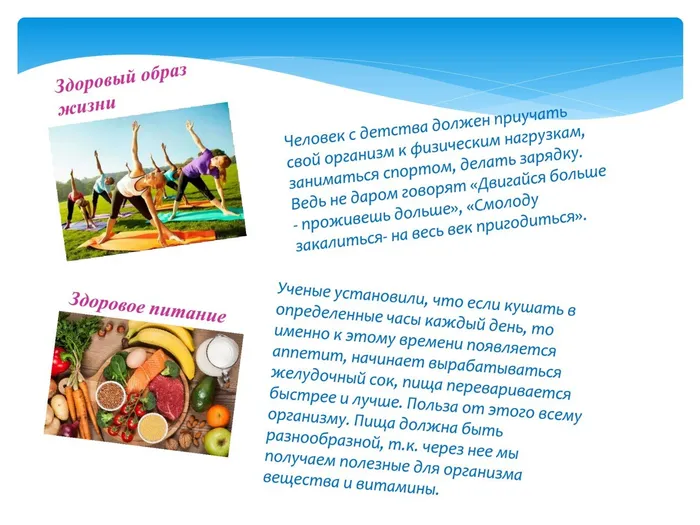 Здоровый образ жизни

Человек с детства должен приучать свой организм к физическим нагрузкам, заниматься спортом, делать зарядку. Ведь не даром говорят «Двигайся больше - проживешь дольше», «Смолоду закалиться- на весь век пригодиться».

Здоровое питание

Ученые установили, что если кушать в определенные часы каждый день, то именно к этому времени появляется аппетит, начинает вырабатываться желудочный сок, пища переваривается быстрее и лучше. Польза от этого всему организму. Пища должна быть разнообразной, т.к. через нее мы получаем полезные для организма вещества и витамины.